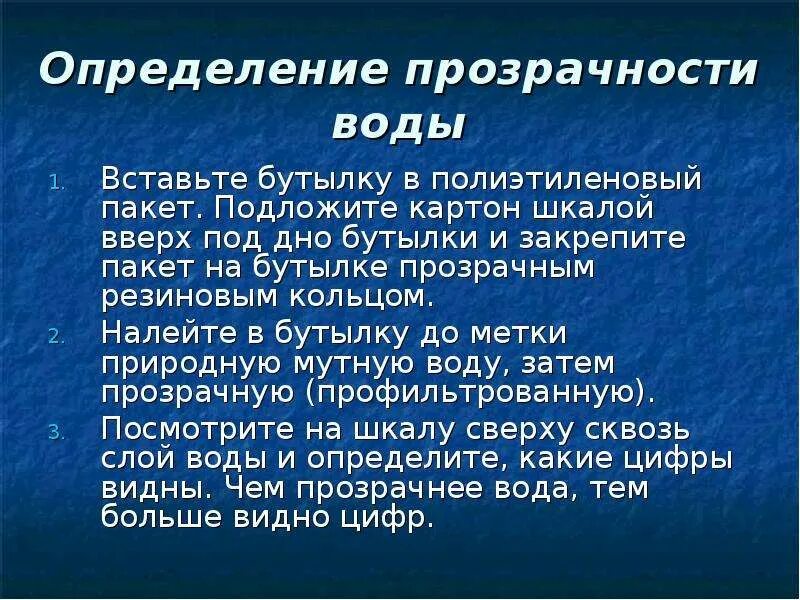 Определение прозрачности воды

1. Вставьте бутылку в полиэтиленовый пакет. Подложите картон шкалой вверх под дно бутылки и закрепите пакет на бутылке прозрачным резиновым кольцом.
2. Налейте в бутылку до метки природную мутную воду, затем прозрачную (профильтрованную).
3. Посмотрите на шкалу сверху сквозь слой воды и определите, какие цифры видны. Чем прозрачнее вода, тем больше видно цифр.